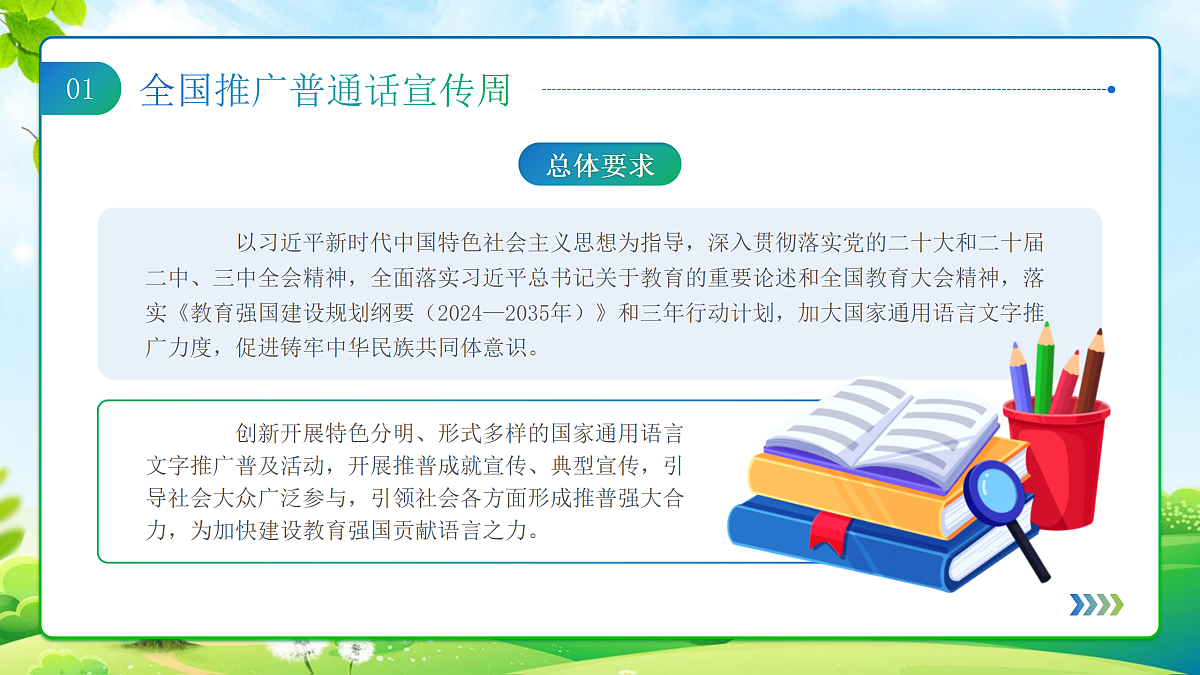 01 全国推广普通话宣传周

总体要求

以习近平新时代中国特色社会主义思想为指导，深入贯彻落实党的二十大和二十届二中、三中全会精神，全面落实习近平总书记关于教育的重要论述和全国教育大会精神，落实《教育强国建设规划纲要（2024—2035年）》和三年行动计划，加大国家通用语言文字推广力度，促进铸牢中华民族共同体意识。

创新开展特色分明、形式多样的国家通用语言文字推广普及活动，开展推普成就宣传、典型宣传，引导社会大众广泛参与，引领社会各方面形成推普强大合力，为加快建设教育强国贡献语言之力。